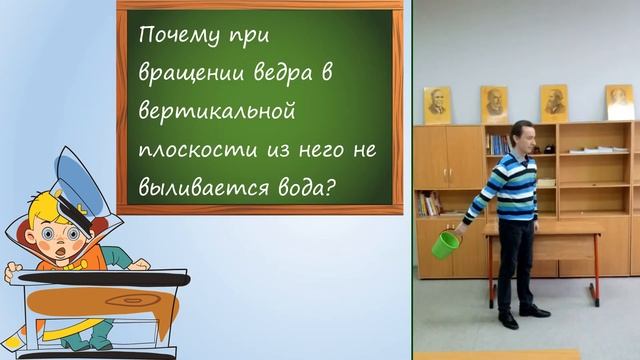 Почему при вращении ведра в вертикальной плоскости из него не выливается вода?